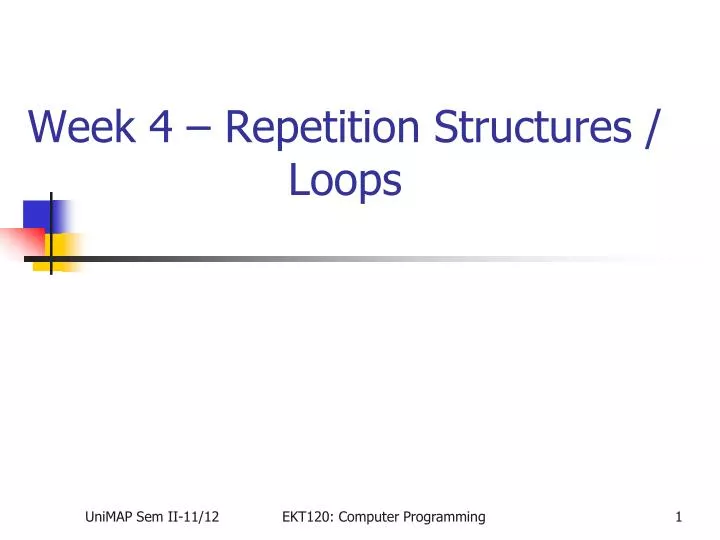 Week 4 – Repetition Structures / Loops

UniMAP Sem II-11/12 EKT120: Computer Programming 1